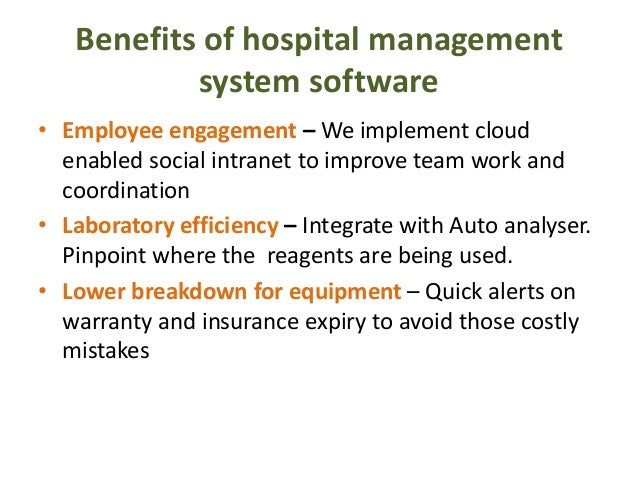 Benefits of hospital management system software

• Employee engagement – We implement cloud enabled social intranet to improve team work and coordination
• Laboratory efficiency – Integrate with Auto analyser. Pinpoint where the reagents are being used.
• Lower breakdown for equipment – Quick alerts on warranty and insurance expiry to avoid those costly mistakes